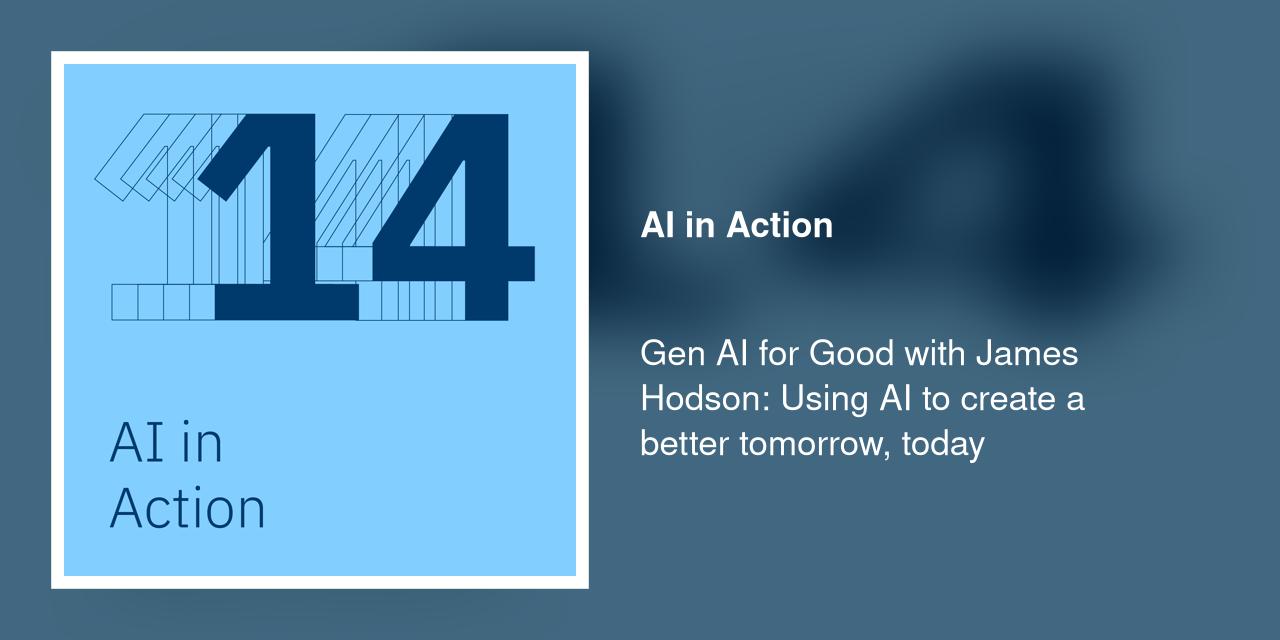 14

AI in Action

AI in Action

Gen AI for Good with James Hodson: Using AI to create a better tomorrow, today